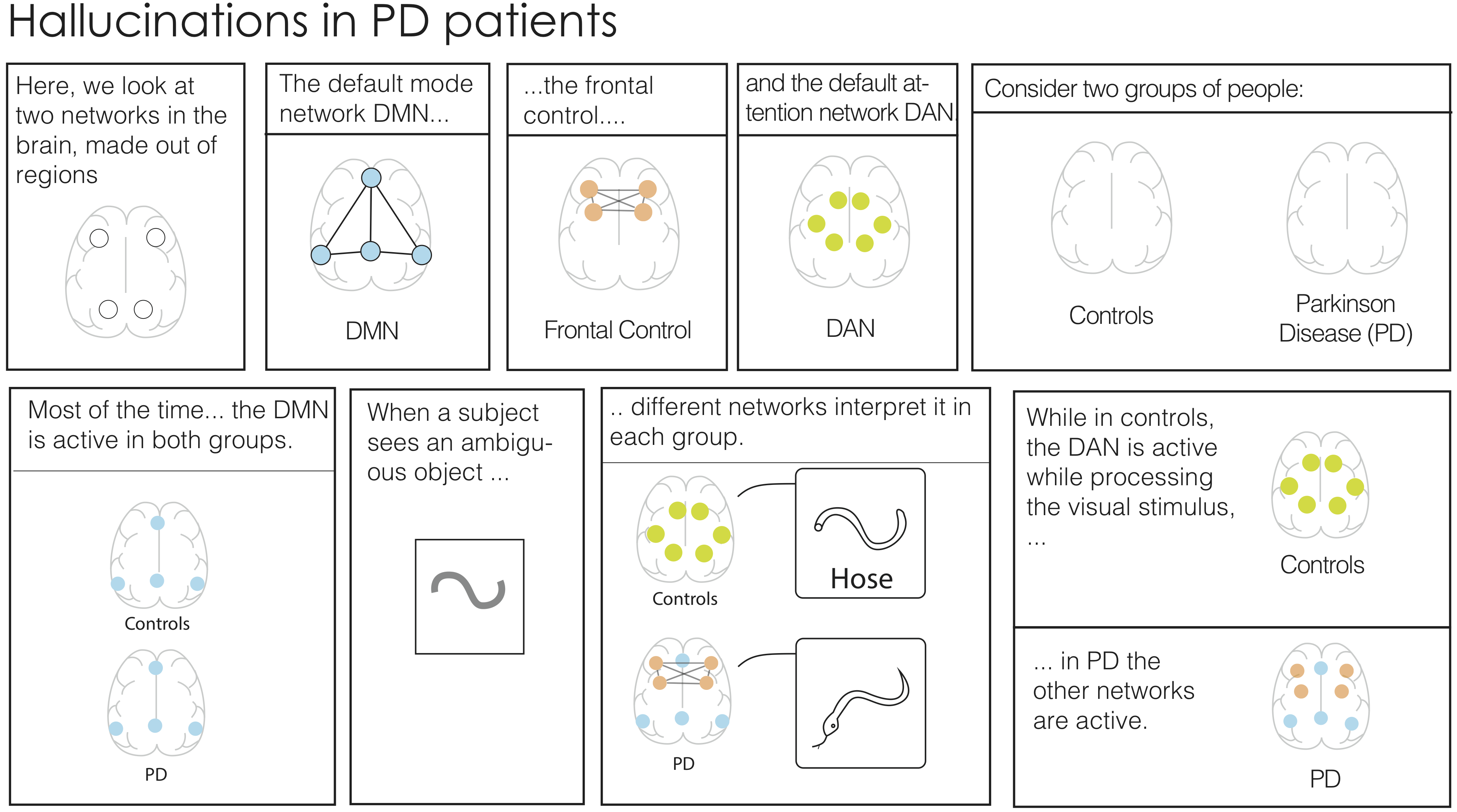 Hallucinations in PD patients

Here, we look at two networks in the brain, made out of regions

The default mode network DMN...

DMN

...the frontal control....

Frontal Control

and the default attention network DAN

DAN

Consider two groups of people:

Controls

Parkinson Disease (PD)

Most of the time... the DMN is active in both groups.

Controls

PD

When a subject sees an ambiguous object ...

.. different networks interpret it in each group.

Controls

Hose

PD

While in controls, the DAN is active while processing the visual stimulus, ...

Controls

... in PD the other networks are active.

PD